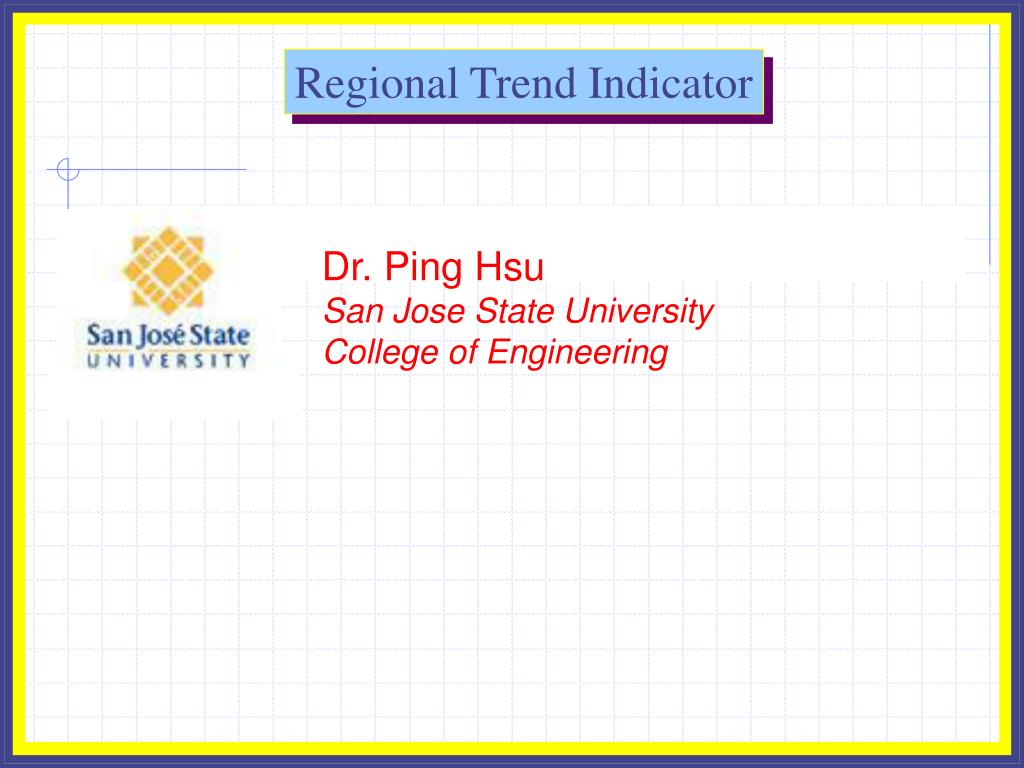 Regional Trend Indicator

San José State
UNIVERSITY

Dr. Ping Hsu
San Jose State University
College of Engineering